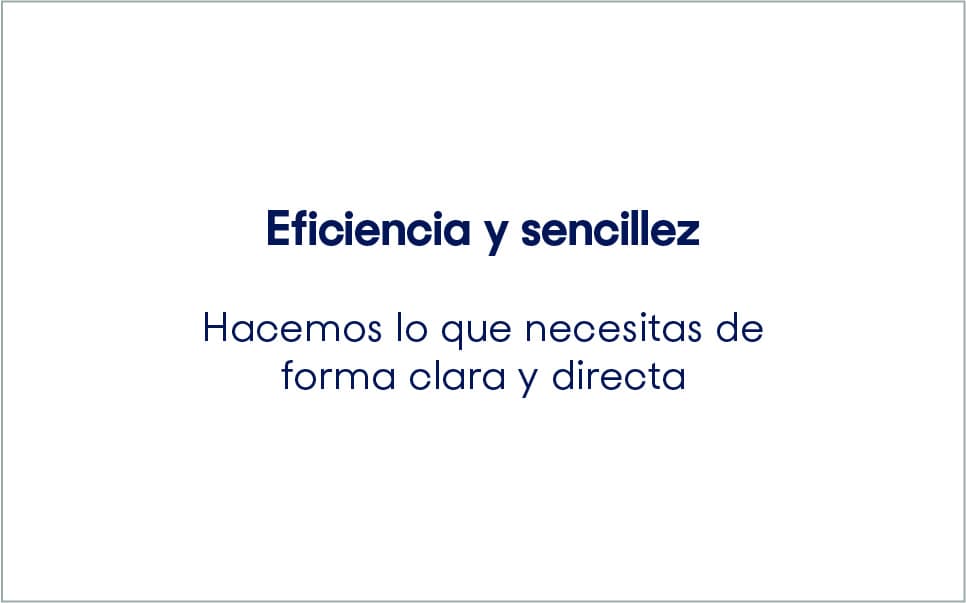 Eficiencia y sencillez

Hacemos lo que necesitas de forma clara y directa